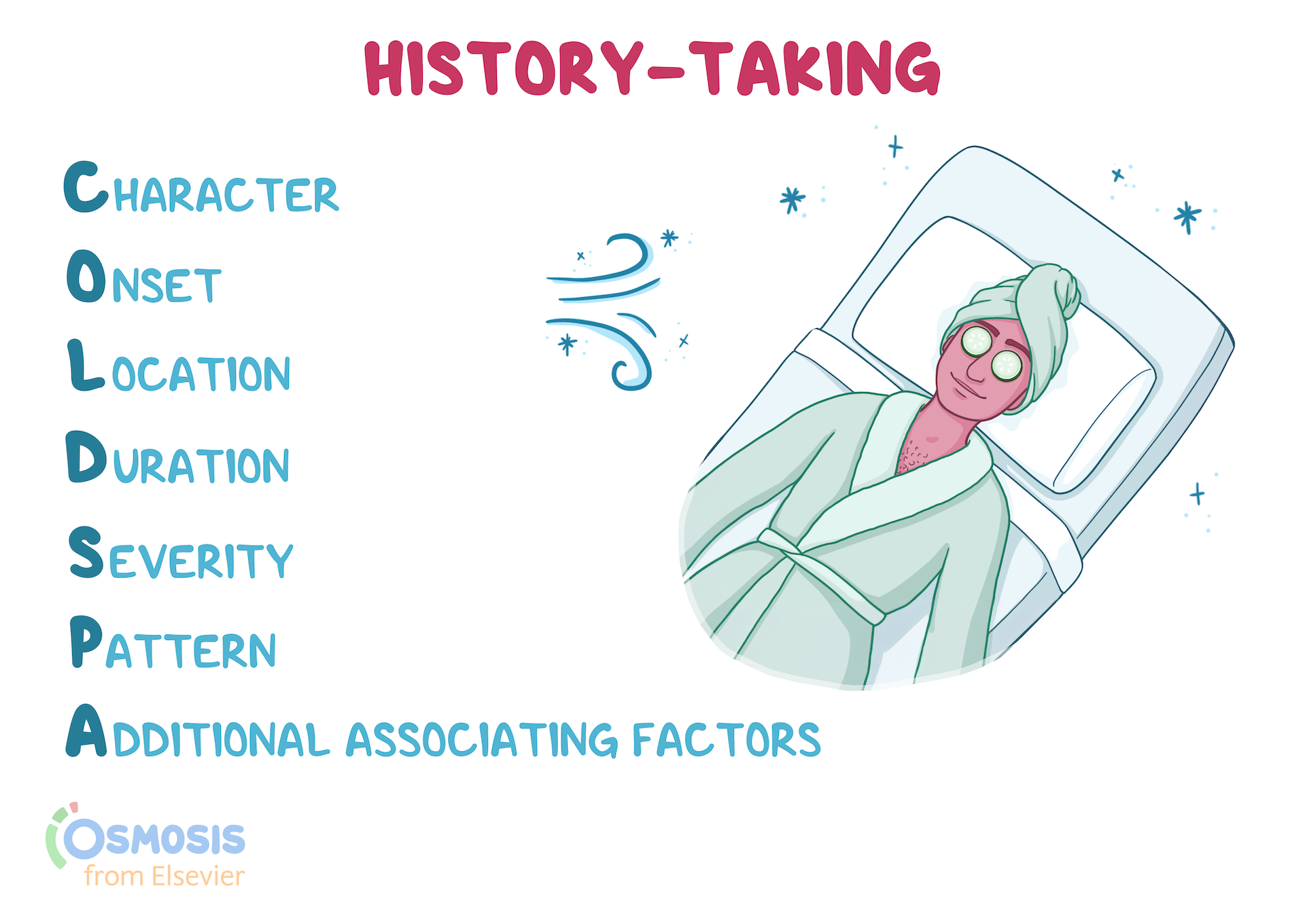 HISTORY-TAKING

CHARACTER
ONSET
LOCATION
DURATION
SEVERITY
PATTERN
ADDITIONAL ASSOCIATING FACTORS

OSMOSIS
from Elsevier